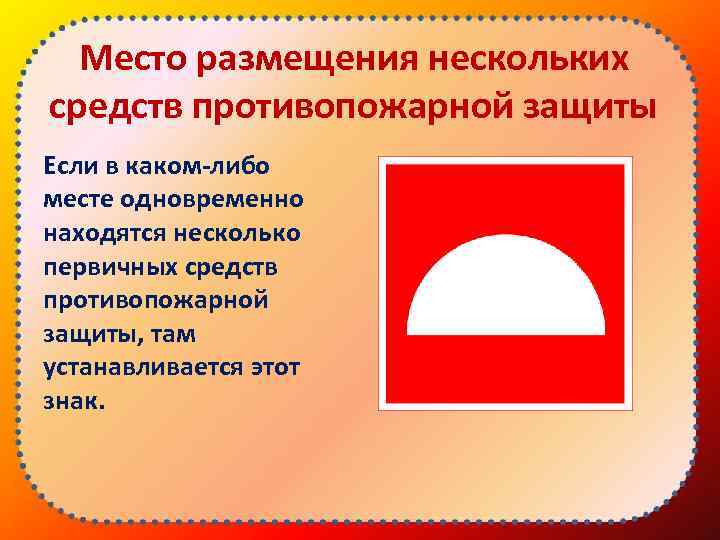 Место размещения нескольких средств противопожарной защиты

Если в каком-либо месте одновременно находятся несколько первичных средств противопожарной защиты, там устанавливается этот знак.